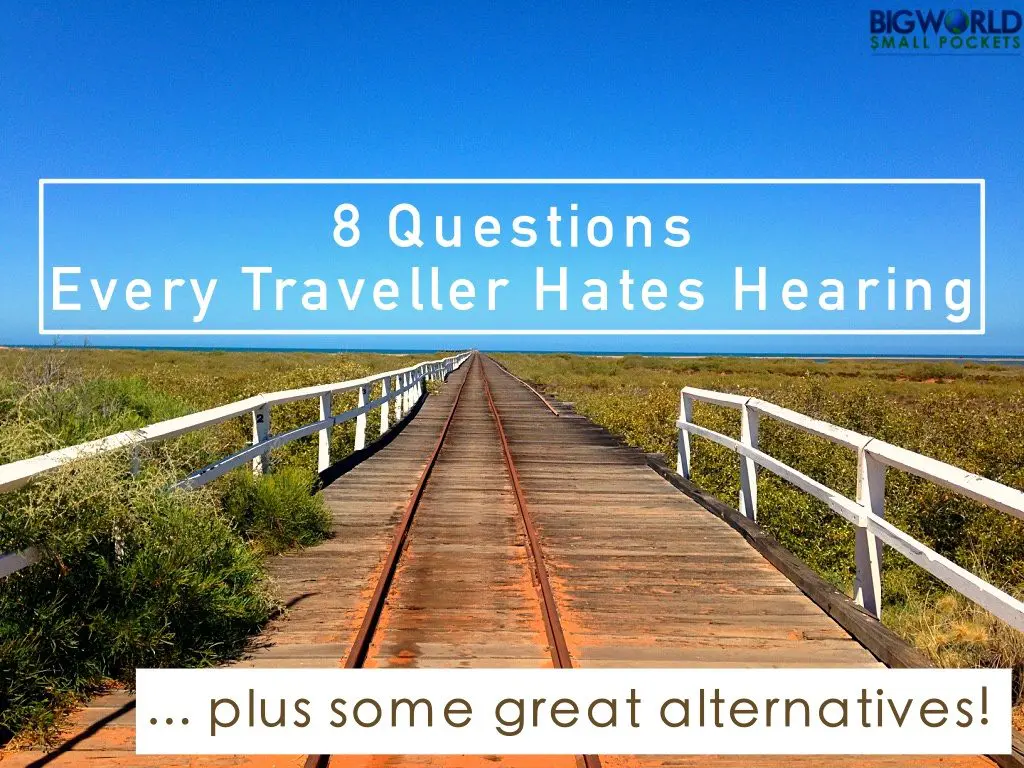 BIGWORLD
SMALL POCKETS

8 Questions
Every Traveller Hates Hearing

2

... plus some great alternatives!